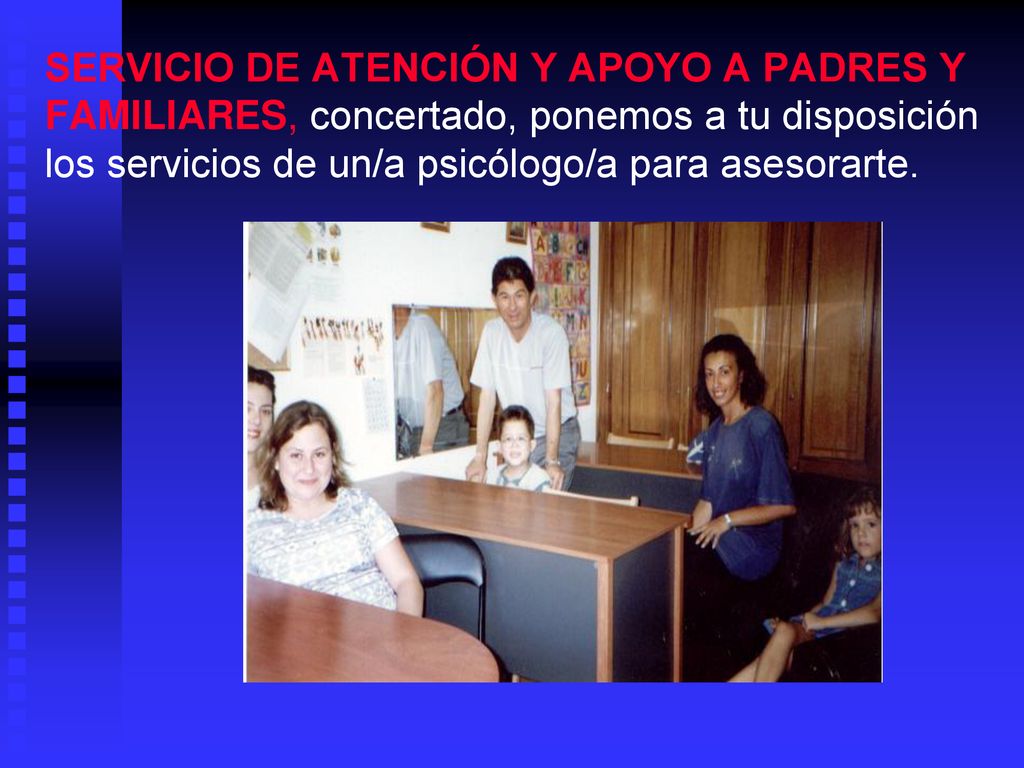 SERVICIO DE ATENCIÓN Y APOYO A PADRES Y FAMILIARES, concertado, ponemos a tu disposición los servicios de un/a psicólogo/a para asesorarte.